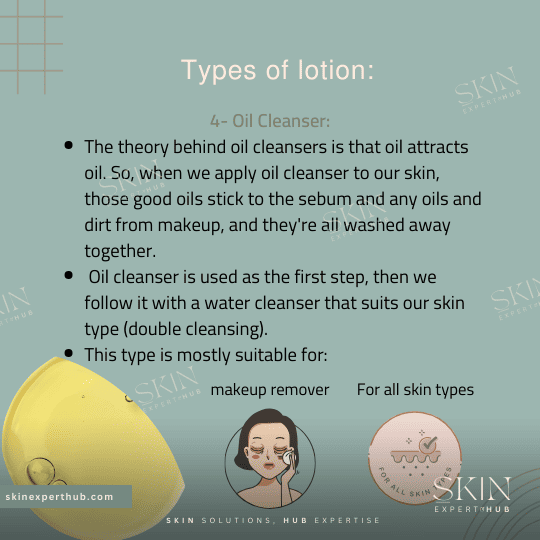 Types of lotion:

4- Oil Cleanser:

- The theory behind oil cleansers is that oil attracts oil. So, when we apply oil cleanser to our skin, those good oils stick to the sebum and any oils and dirt from makeup, and they're all washed away together.
- Oil cleanser is used as the first step, then we follow it with a water cleanser that suits our skin type (double cleansing).
- This type is mostly suitable for:

makeup remover

For all skin types

FOR ALL SKIN TYPES

skinexperthub.com

SKIN EXPERT HUB

SKIN SOLUTIONS, HUB EXPERTISE